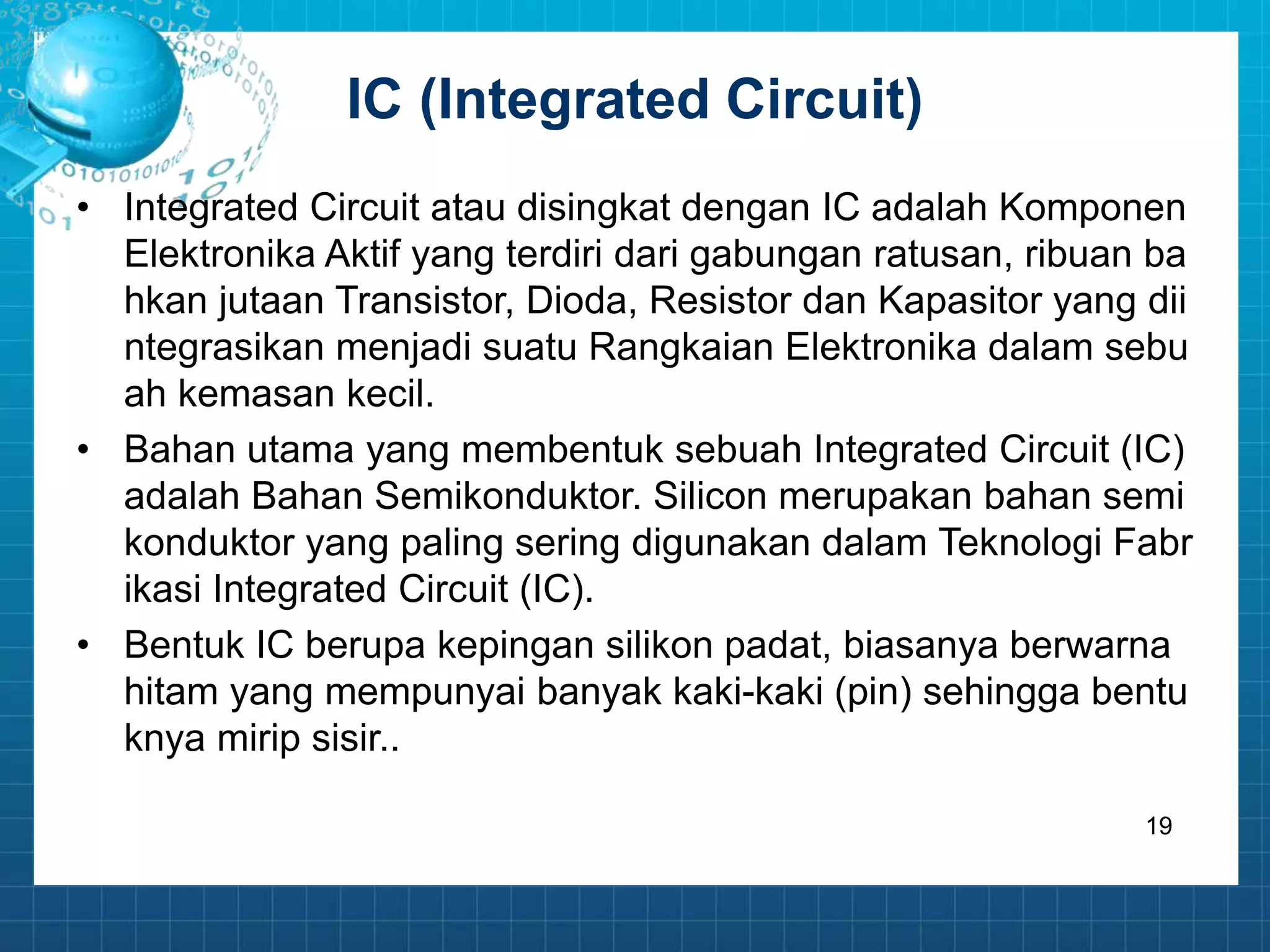 IC (Integrated Circuit)

• Integrated Circuit atau disingkat dengan IC adalah Komponen Elektronika Aktif yang terdiri dari gabungan ratusan, ribuan ba hkan jutaan Transistor, Dioda, Resistor dan Kapasitor yang dii ntegrasikan menjadi suatu Rangkaian Elektronika dalam sebu ah kemasan kecil.

• Bahan utama yang membentuk sebuah Integrated Circuit (IC) adalah Bahan Semikonduktor. Silicon merupakan bahan semi konduktor yang paling sering digunakan dalam Teknologi Fabr ikasi Integrated Circuit (IC).

• Bentuk IC berupa kepingan silikon padat, biasanya berwarna hitam yang mempunyai banyak kaki-kaki (pin) sehingga bentu knya mirip sisir..

19